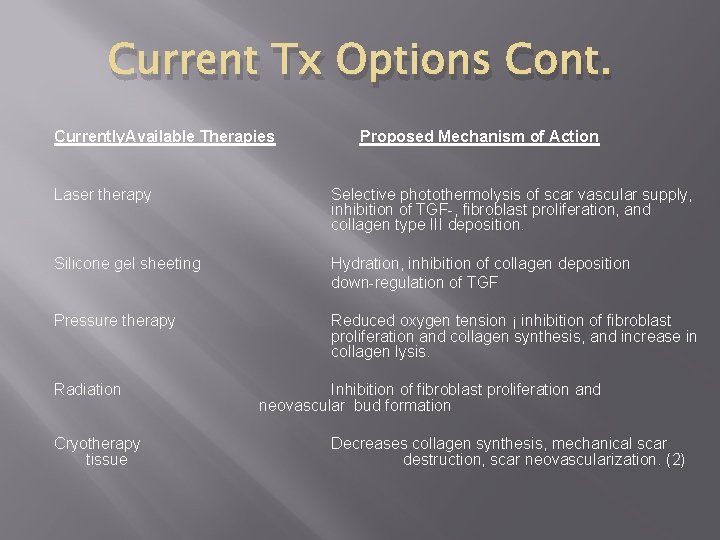 Current Tx Options Cont.

| CurrentlyAvailable Therapies | Proposed Mechanism of Action |
|---|---|
| Laser therapy | Selective photothermolysis of scar vascular supply, inhibition of TGF-, fibroblast proliferation, and collagen type III deposition. |
| Silicone gel sheeting | Hydration, inhibition of collagen deposition down-regulation of TGF |
| Pressure therapy | Reduced oxygen tension ¡ inhibition of fibroblast proliferation and collagen synthesis, and increase in collagen lysis. |
| Radiation | Inhibition of fibroblast proliferation and neovascular bud formation |
| Cryotherapy tissue | Decreases collagen synthesis, mechanical scar destruction, scar neovascularization. (2) |